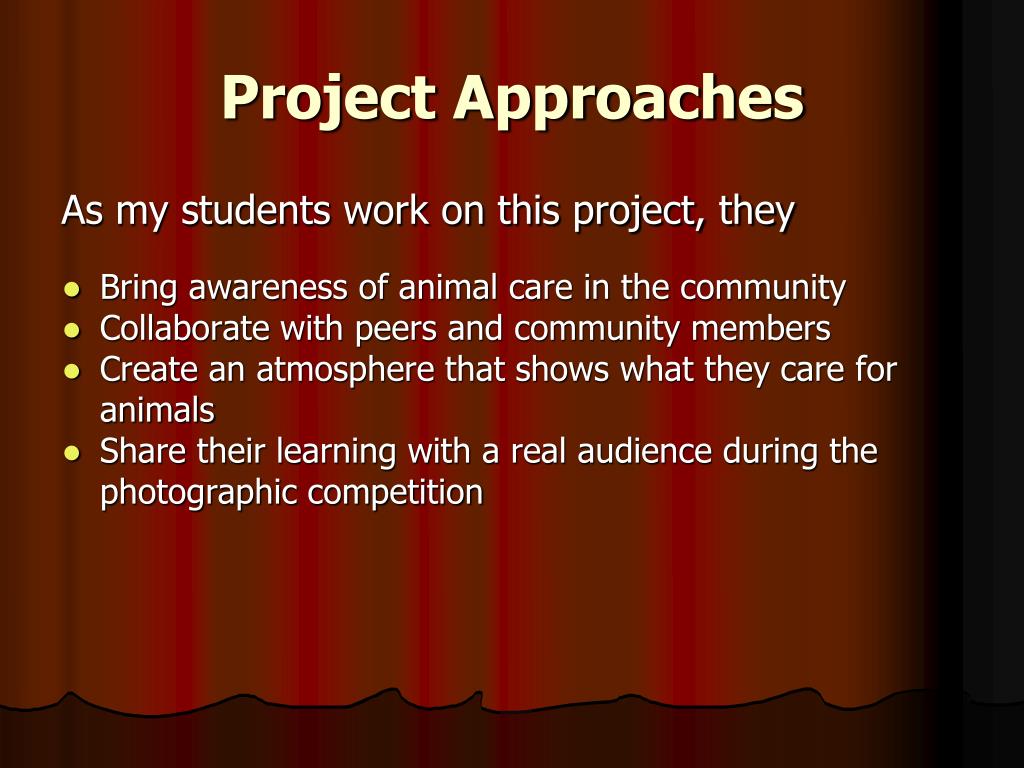 Project Approaches

As my students work on this project, they

- Bring awareness of animal care in the community
- Collaborate with peers and community members
- Create an atmosphere that shows what they care for animals
- Share their learning with a real audience during the photographic competition